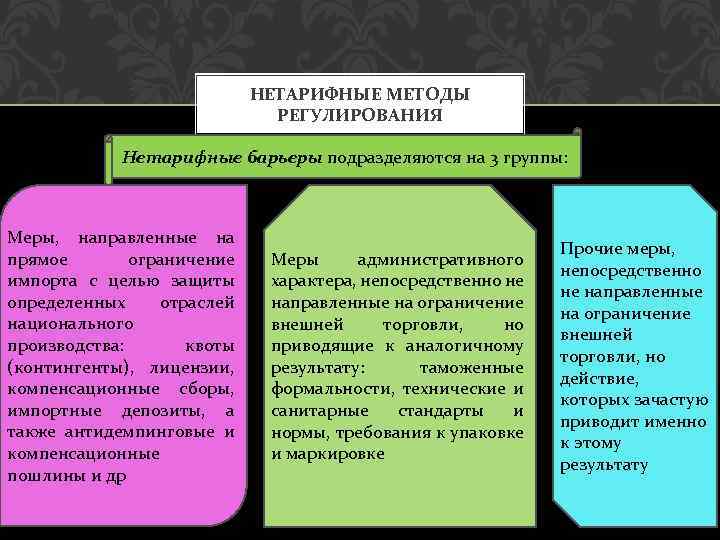 НЕТАРИФНЫЕ МЕТОДЫ РЕГУЛИРОВАНИЯ

Нетарифные барьеры подразделяются на 3 группы:

Меры, направленные на прямое ограничение импорта с целью защиты определенных отраслей национального производства: квоты (контингенты), лицензии, компенсационные сборы, импортные депозиты, а также антидемпинговые и компенсационные пошлины и др

Меры административного характера, непосредственно не направленные на ограничение внешней торговли, но приводящие к аналогичному результату: таможенные формальности, технические и санитарные стандарты и нормы, требования к упаковке и маркировке

Прочие меры, непосредственно не направленные на ограничение внешней торговли, но действие, которых зачастую приводит именно к этому результату